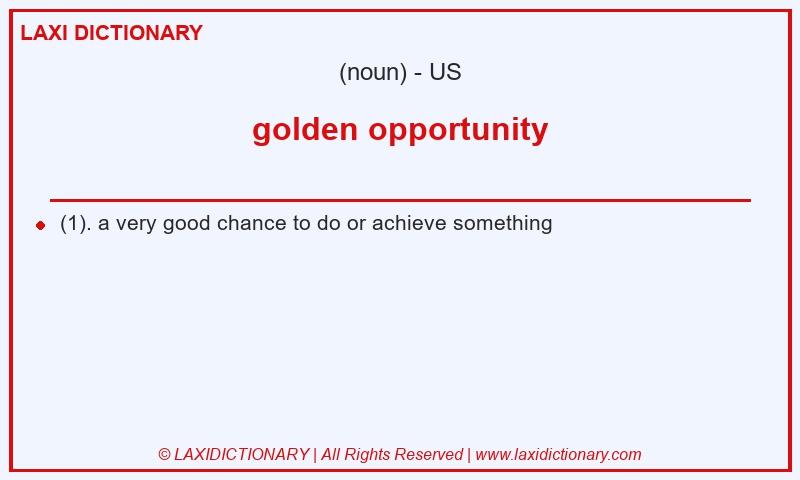 LAXI DICTIONARY

(noun) - US

golden opportunity

(1). a very good chance to do or achieve something

© LAXIDICTIONARY | All Rights Reserved | www.laxidictionary.com